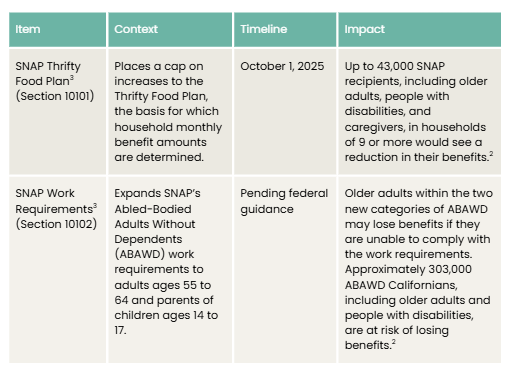 | Item | Context | Timeline | Impact |
|---|---|---|---|
| SNAP Thrifty Food Plan$^3$ (Section 10101) | Places a cap on increases to the Thrifty Food Plan, the basis for which household monthly benefit amounts are determined. | October 1, 2025 | Up to 43,000 SNAP recipients, including older adults, people with disabilities, and caregivers, in households of 9 or more would see a reduction in their benefits.$^2$ |
| SNAP Work Requirements$^3$ (Section 10102) | Expands SNAP's Abled-Bodied Adults Without Dependents (ABAWD) work requirements to adults ages 55 to 64 and parents of children ages 14 to 17. | Pending federal guidance | Older adults within the two new categories of ABAWD may lose benefits if they are unable to comply with the work requirements. Approximately 303,000 ABAWD Californians, including older adults and people with disabilities, are at risk of losing benefits.$^2$ |